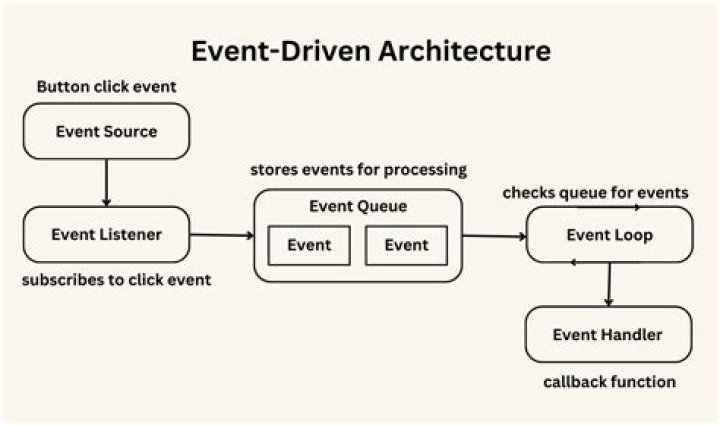 Event-Driven Architecture

Button click event

Event Source

Event Listener

subscribes to click event

stores events for processing

Event Queue

Event

Event

checks queue for events

Event Loop

Event Handler

callback function